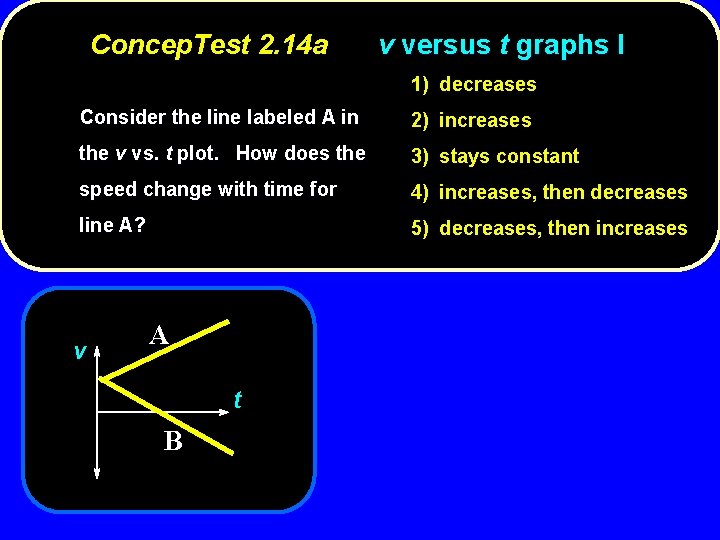 ConcepTest 2.14a v versus t graphs I

Consider the line labeled A in the v vs. t plot. How does the speed change with time for line A?

1) decreases
2) increases
3) stays constant
4) increases, then decreases
5) decreases, then increases

v
A
t
B